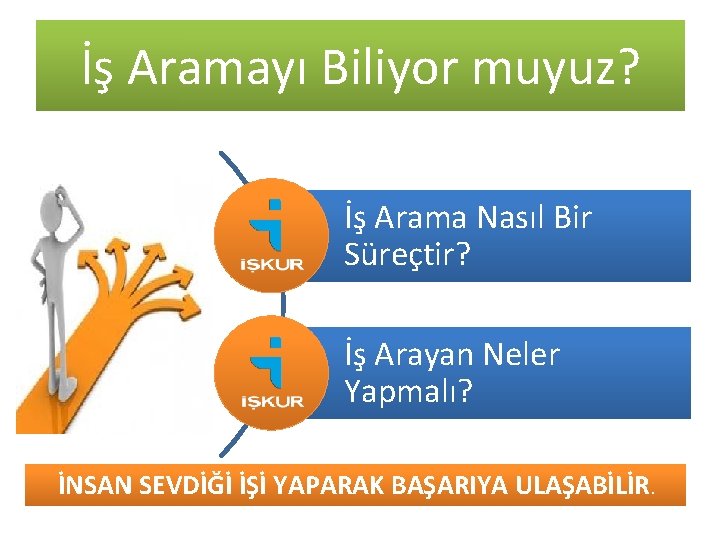 İş Aramayı Biliyor muyuz?

İŞKUR

İş Arama Nasıl Bir Süreçtir?

İŞKUR

İş Arayan Neler Yapmalı?

İNSAN SEVDİĞİ İŞİ YAPARAK BAŞARIYA ULAŞABİLİR.